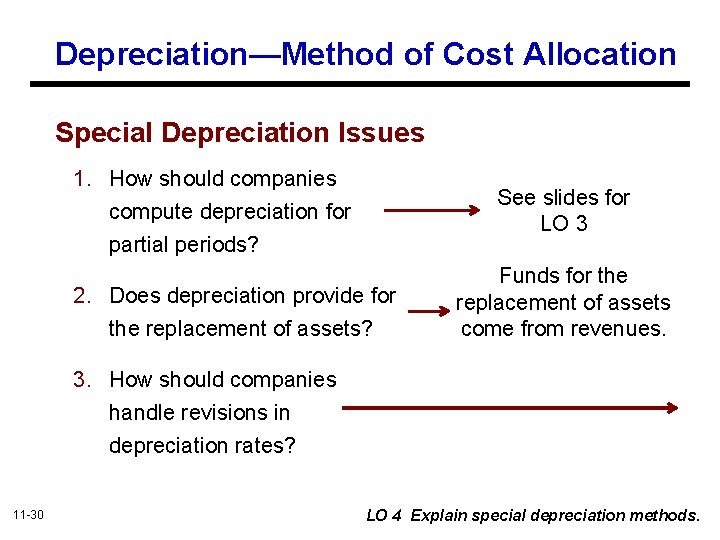 Depreciation—Method of Cost Allocation

Special Depreciation Issues

1. How should companies compute depreciation for partial periods?

See slides for LO 3

2. Does depreciation provide for the replacement of assets?

Funds for the replacement of assets come from revenues.

3. How should companies handle revisions in depreciation rates?

11-30

LO 4 Explain special depreciation methods.